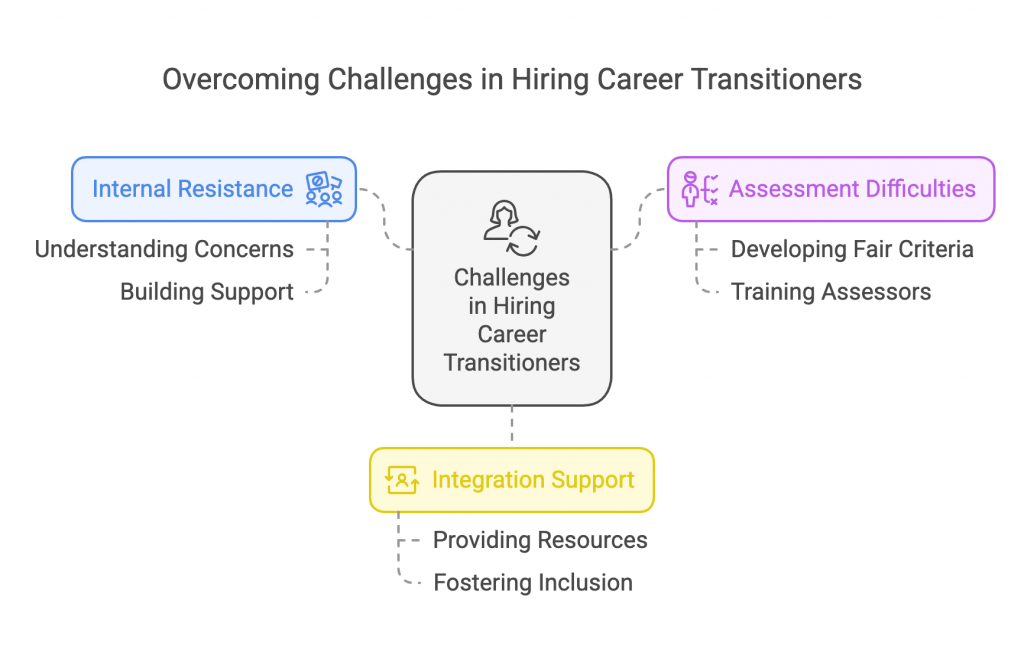 Overcoming Challenges in Hiring Career Transitioners

Internal Resistance

Understanding Concerns

Building Support

Challenges in Hiring Career Transitioners

Assessment Difficulties

Developing Fair Criteria

Training Assessors

Integration Support

Providing Resources

Fostering Inclusion